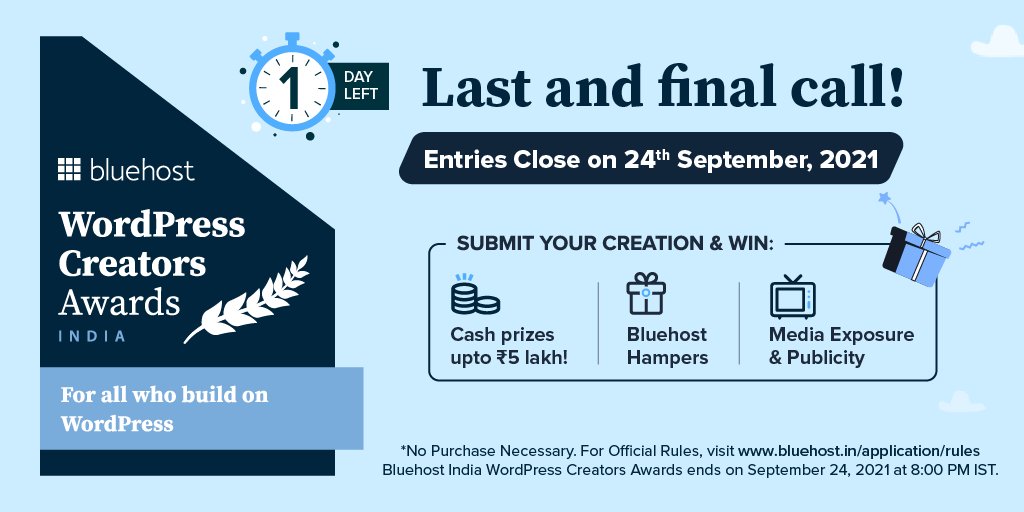 bluehost

WordPress Creators Awards

INDIA

For all who build on WordPress

1 DAY LEFT

Last and final call!

Entries Close on 24$^{th}$ September, 2021

SUBMIT YOUR CREATION & WIN:

Cash prizes upto ₹5 lakh!

Bluehost Hampers

Media Exposure & Publicity

*No Purchase Necessary. For Official Rules, visit www.bluehost.in/application/rules
Bluehost India WordPress Creators Awards ends on September 24, 2021 at 8:00 PM IST.